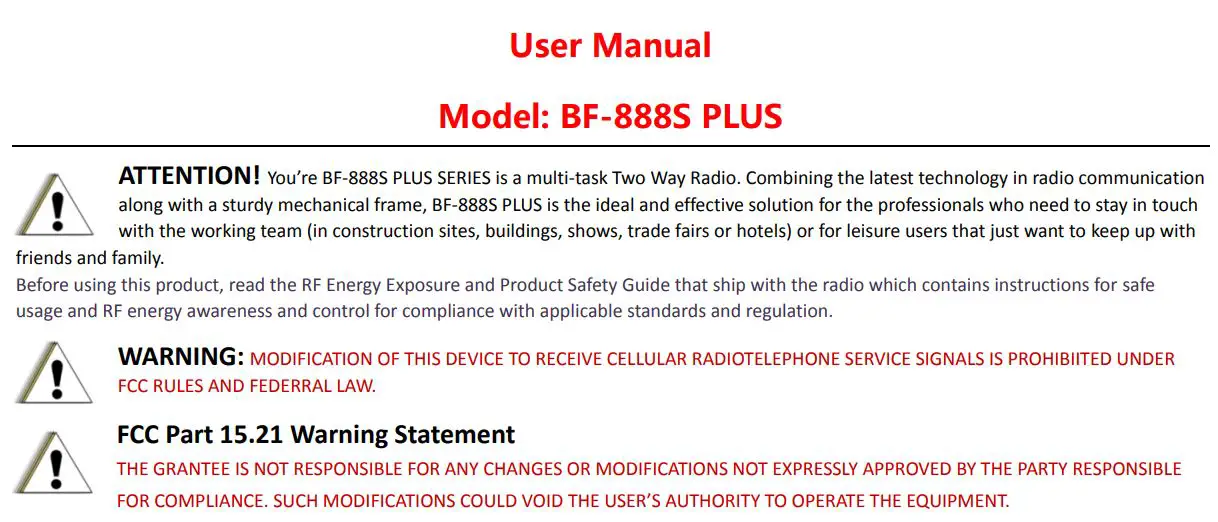 User Manual

Model: BF-888S PLUS

ATTENTION! You're BF-888S PLUS SERIES is a multi-task Two Way Radio. Combining the latest technology in radio communication along with a sturdy mechanical frame, BF-888S PLUS is the ideal and effective solution for the professionals who need to stay in touch with the working team (in construction sites, buildings, shows, trade fairs or hotels) or for leisure users that just want to keep up with friends and family.

Before using this product, read the RF Energy Exposure and Product Safety Guide that ship with the radio which contains instructions for safe usage and RF energy awareness and control for compliance with applicable standards and regulation.

WARNING: MODIFICATION OF THIS DEVICE TO RECEIVE CELLULAR RADIOTELEPHONE SERVICE SIGNALS IS PROHIBIITED UNDER FCC RULES AND FEDERRAL LAW.

FCC Part 15.21 Warning Statement

THE GRANTEE IS NOT RESPONSIBLE FOR ANY CHANGES OR MODIFICATIONS NOT EXPRESSLY APPROVED BY THE PARTY RESPONSIBLE FOR COMPLIANCE. SUCH MODIFICATIONS COULD VOID THE USER'S AUTHORITY TO OPERATE THE EQUIPMENT.